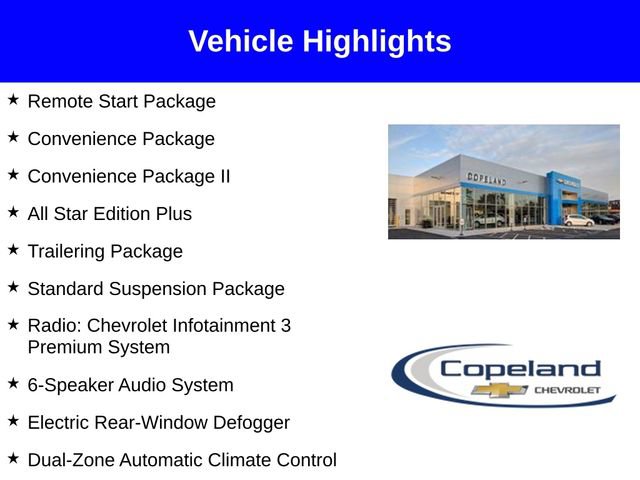 Vehicle Highlights

★ Remote Start Package

★ Convenience Package

★ Convenience Package II

★ All Star Edition Plus

★ Trailering Package

★ Standard Suspension Package

★ Radio: Chevrolet Infotainment 3 Premium System

★ 6-Speaker Audio System

★ Electric Rear-Window Defogger

★ Dual-Zone Automatic Climate Control

COPELAND

Copeland CHEVROLET